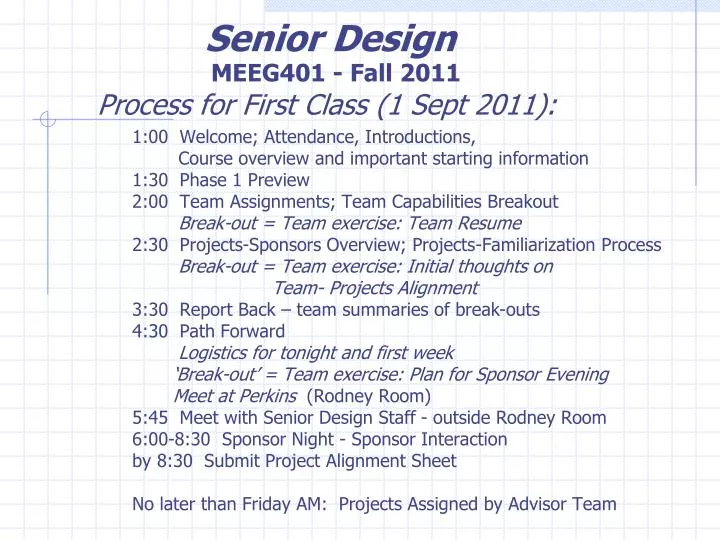 Senior Design
MEEG401 - Fall 2011
Process for First Class (1 Sept 2011):

1:00 Welcome; Attendance, Introductions,
Course overview and important starting information
1:30 Phase 1 Preview
2:00 Team Assignments; Team Capabilities Breakout
Break-out = Team exercise: Team Resume
2:30 Projects-Sponsors Overview; Projects-Familiarization Process
Break-out = Team exercise: Initial thoughts on
Team- Projects Alignment
3:30 Report Back – team summaries of break-outs
4:30 Path Forward
Logistics for tonight and first week
'Break-out' = Team exercise: Plan for Sponsor Evening
Meet at Perkins (Rodney Room)
5:45 Meet with Senior Design Staff - outside Rodney Room
6:00-8:30 Sponsor Night - Sponsor Interaction
by 8:30 Submit Project Alignment Sheet

No later than Friday AM: Projects Assigned by Advisor Team